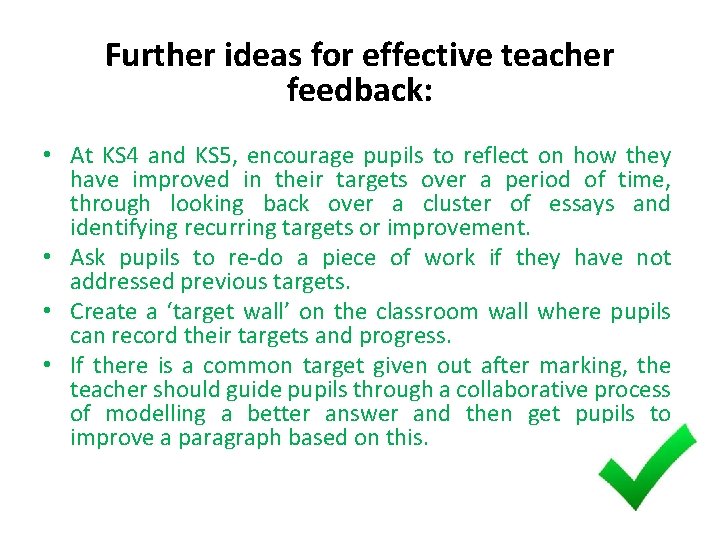 Further ideas for effective teacher feedback:

• At KS4 and KS5, encourage pupils to reflect on how they have improved in their targets over a period of time, through looking back over a cluster of essays and identifying recurring targets or improvement.
• Ask pupils to re-do a piece of work if they have not addressed previous targets.
• Create a 'target wall' on the classroom wall where pupils can record their targets and progress.
• If there is a common target given out after marking, the teacher should guide pupils through a collaborative process of modelling a better answer and then get pupils to improve a paragraph based on this.